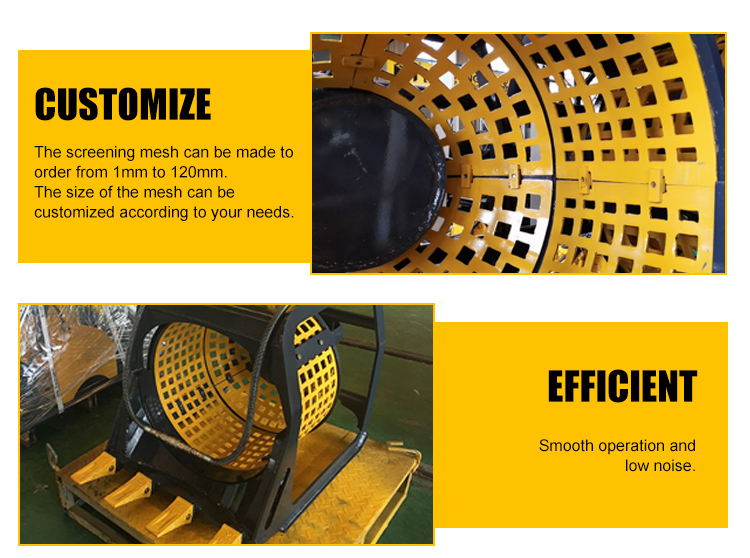 CUSTOMIZE

The screening mesh can be made to order from 1mm to 120mm.
The size of the mesh can be customized according to your needs.

EFFICIENT

Smooth operation and low noise.